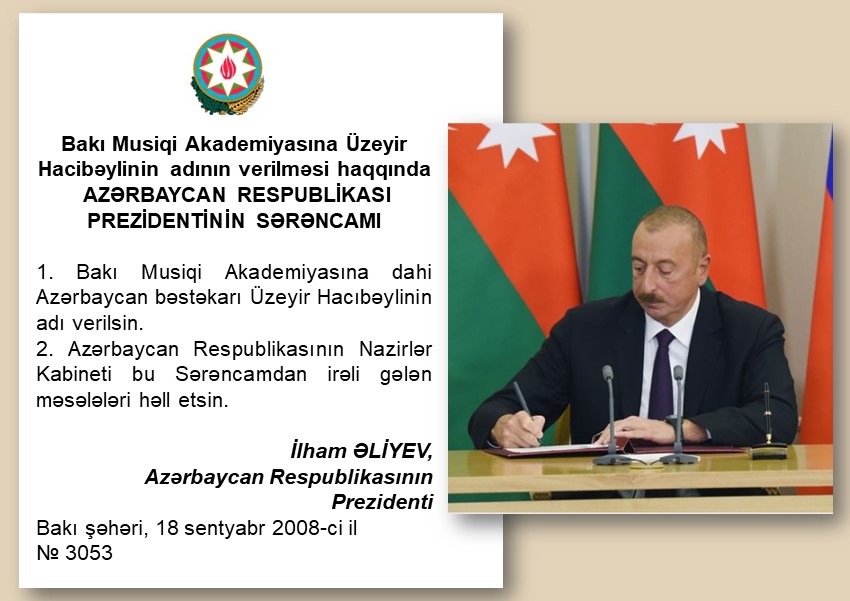 Bakı Musiqi Akademiyasına Üzeyir Hacıbəylinin adının verilməsi haqqında
AZƏRBAYCAN RESPUBLİKASI PREZİDENTİNİN SƏRƏNCAMI

1. Bakı Musiqi Akademiyasına dahi Azərbaycan bəstəkarı Üzeyir Hacıbəylinin adı verilsin.
2. Azərbaycan Respublikasının Nazirlər Kabineti bu Sərəncamdan irəli gələn məsələləri həll etsin.

İlham ƏLİYEV,
Azərbaycan Respublikasının
Prezidenti

Bakı şəhəri, 18 sentyabr 2008-ci il
№ 3053